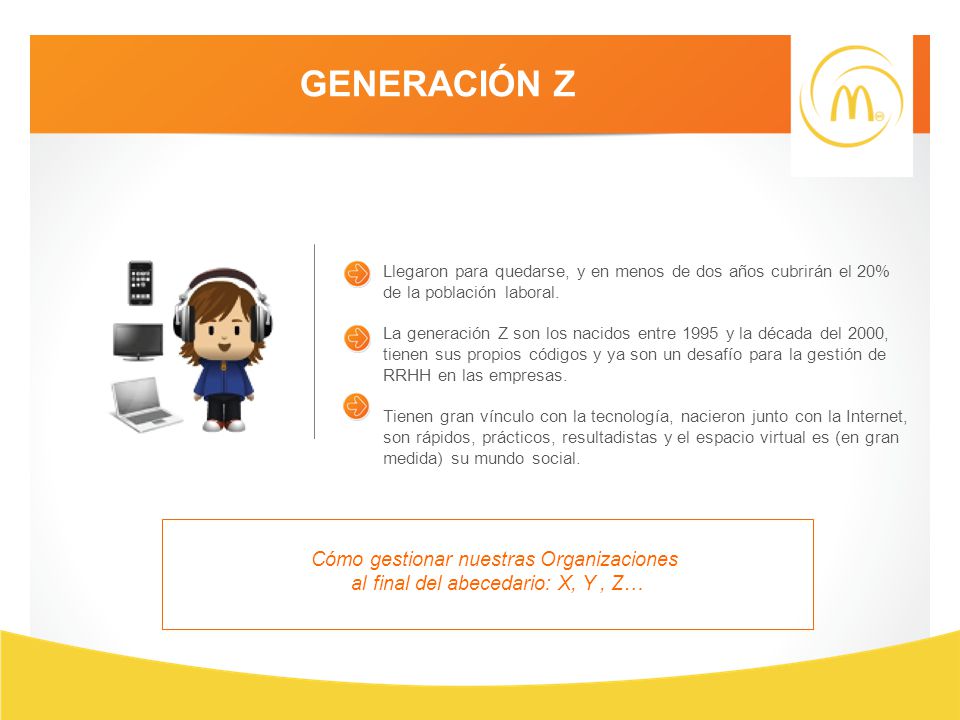 GENERACIÓN Z

Llegaron para quedarse, y en menos de dos años cubrirán el 20% de la población laboral.

La generación Z son los nacidos entre 1995 y la década del 2000, tienen sus propios códigos y ya son un desafío para la gestión de RRHH en las empresas.

Tienen gran vínculo con la tecnología, nacieron junto con la Internet, son rápidos, prácticos, resultadistas y el espacio virtual es (en gran medida) su mundo social.

Cómo gestionar nuestras Organizaciones al final del abecedario: X, Y , Z…